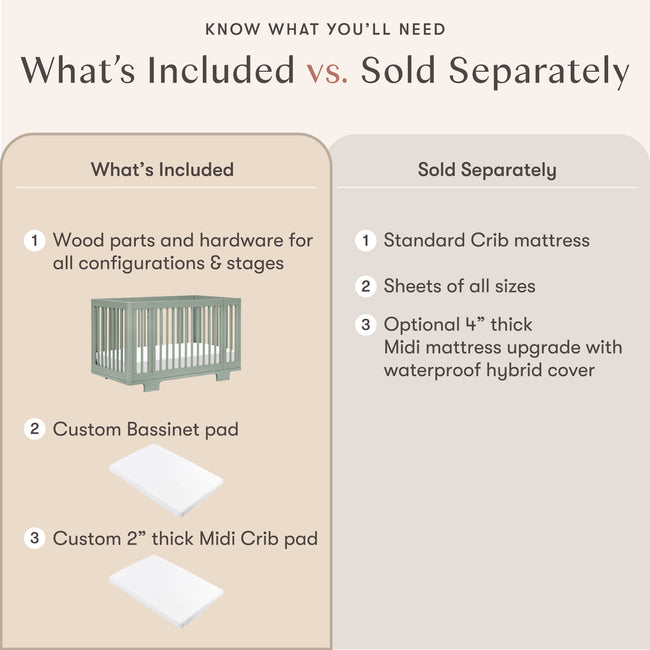 KNOW WHAT YOU'LL NEED

What's Included vs. Sold Separately

What's Included

1 Wood parts and hardware for all configurations & stages

2 Custom Bassinet pad

3 Custom 2" thick Midi Crib pad

Sold Separately

1 Standard Crib mattress

2 Sheets of all sizes

3 Optional 4" thick Midi mattress upgrade with waterproof hybrid cover